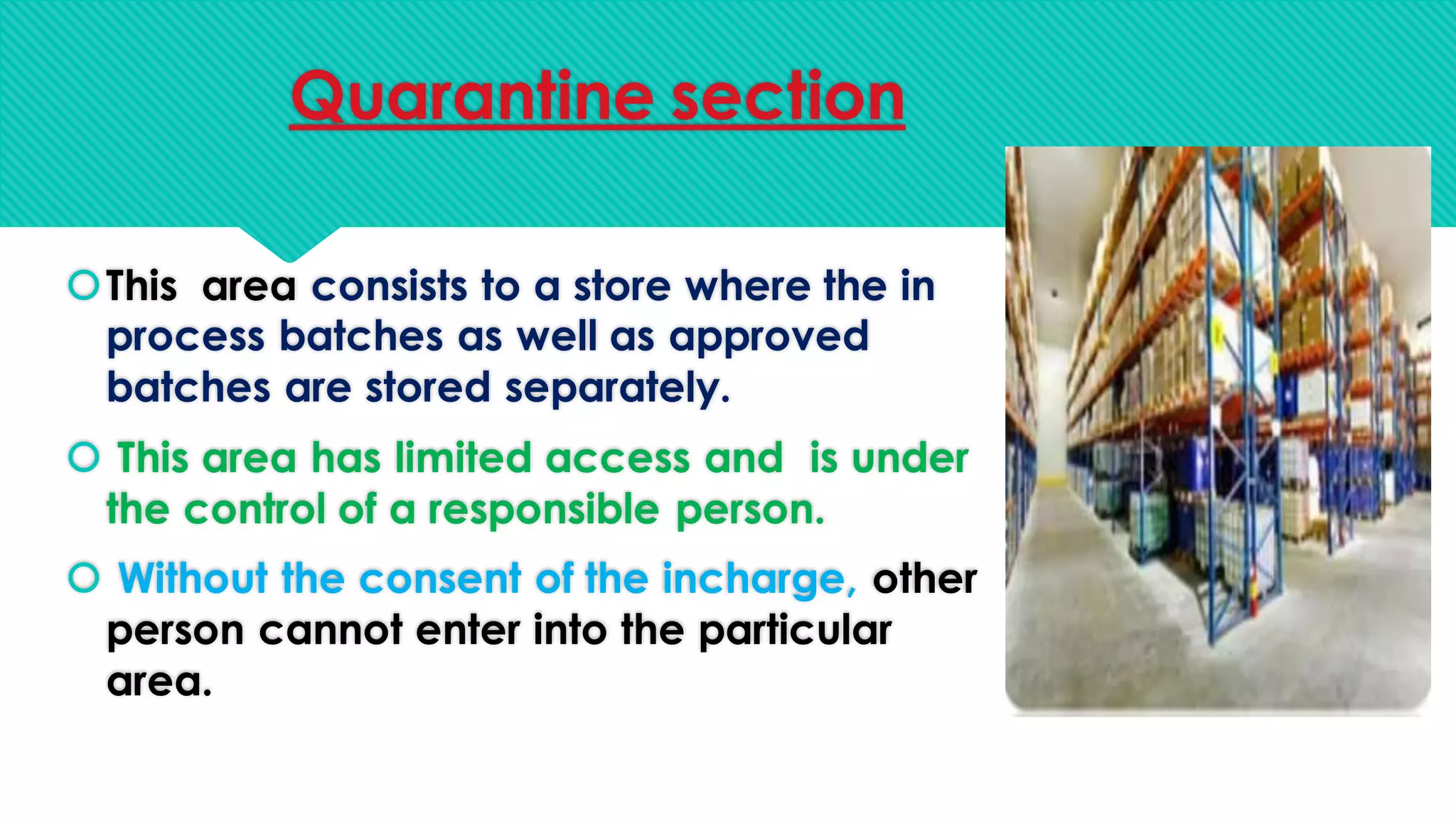 Quarantine section

This area consists to a store where the in process batches as well as approved batches are stored separately.

This area has limited access and is under the control of a responsible person.

Without the consent of the incharge, other person cannot enter into the particular area.